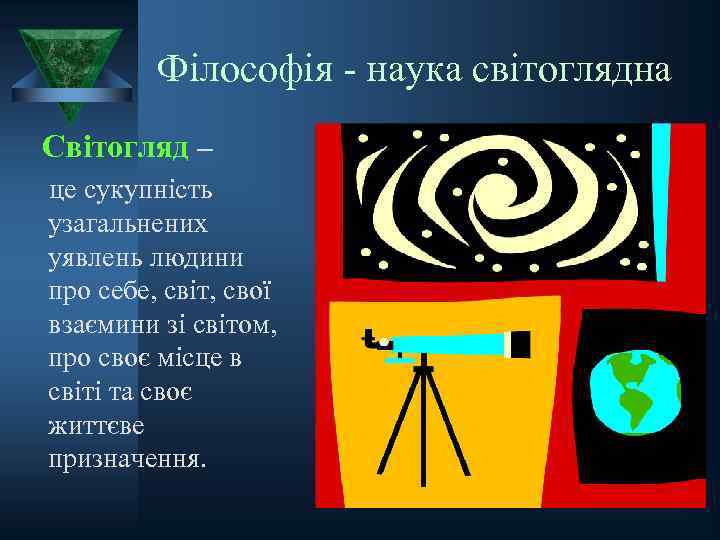 Філософія - наука світоглядна

Світогляд –

це сукупність узагальнених уявлень людини про себе, світ, свої взаємини зі світом, про своє місце в світі та своє життєве призначення.